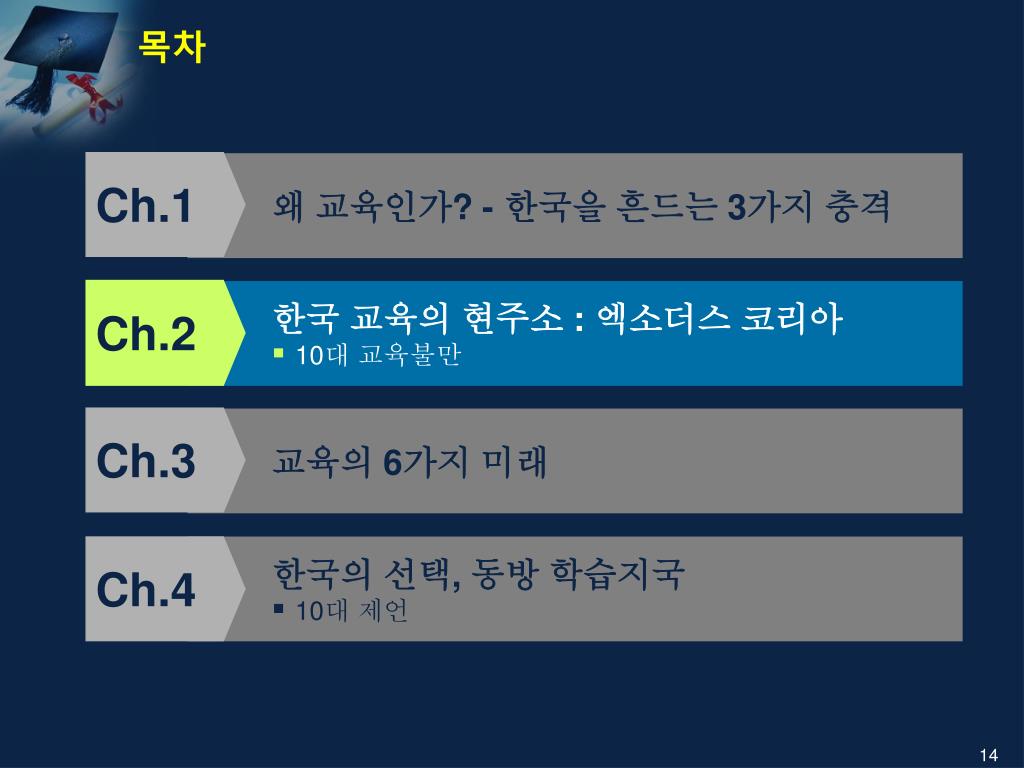 목차

Ch.1

왜 교육인가? - 한국을 흔드는 3가지 충격

Ch.2

한국 교육의 현주소 : 엑소더스 코리아

▪ 10대 교육불만

Ch.3

교육의 6가지 미래

Ch.4

한국의 선택, 동방 학습지국

▪ 10대 제언

14